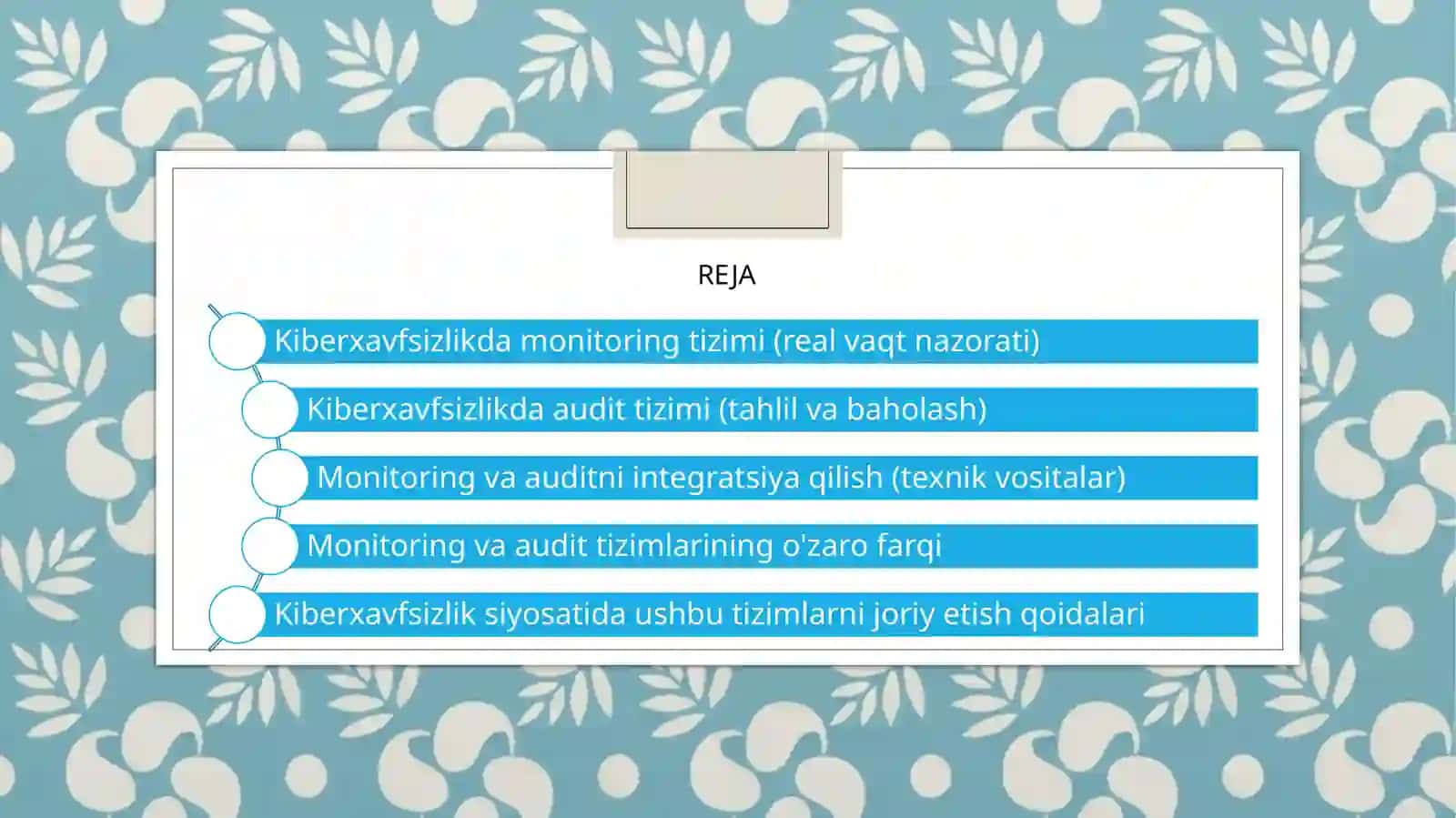 REJA

Kiberxavfsizlikda monitoring tizimi (real vaqt nazorati)

Kiberxavfsizlikda audit tizimi (tahlil va baholash)

Monitoring va auditni integratsiya qilish (texnik vositalar)

Monitoring va audit tizimlarining o'zaro farqi

Kiberxavfsizlik siyosatida ushbu tizimlarni joriy etish qoidalari